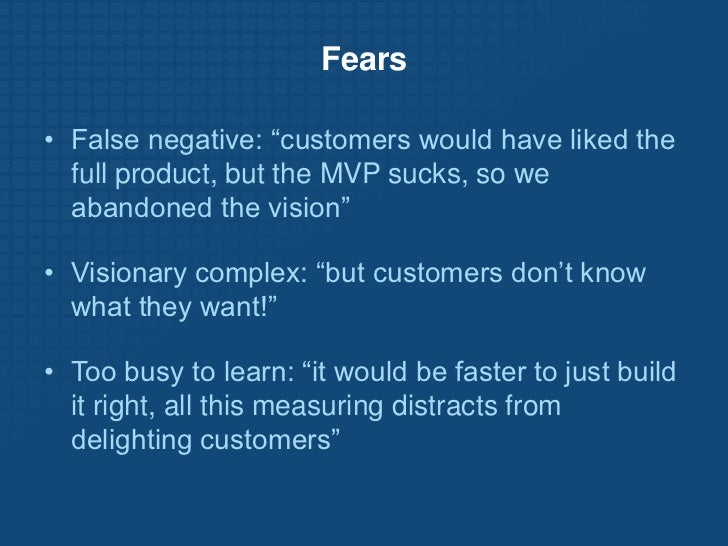 Fears

• False negative: “customers would have liked the full product, but the MVP sucks, so we abandoned the vision”

• Visionary complex: “but customers don’t know what they want!”

• Too busy to learn: “it would be faster to just build it right, all this measuring distracts from delighting customers”